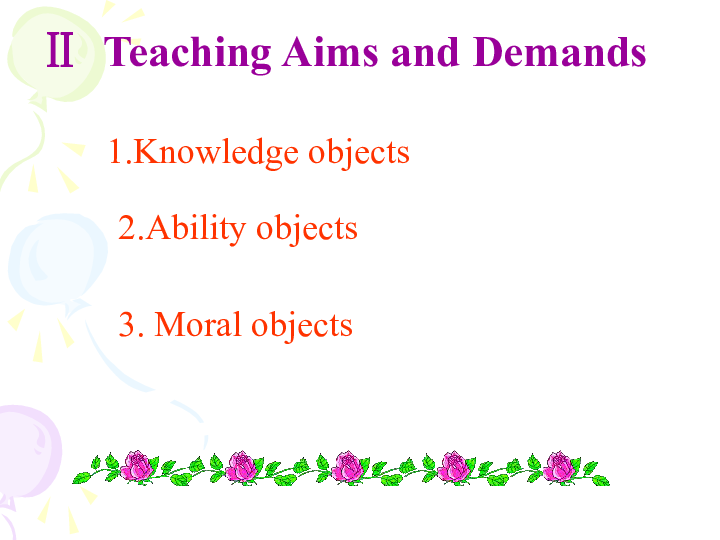 Ⅱ Teaching Aims and Demands

1.Knowledge objects

2.Ability objects

3. Moral objects